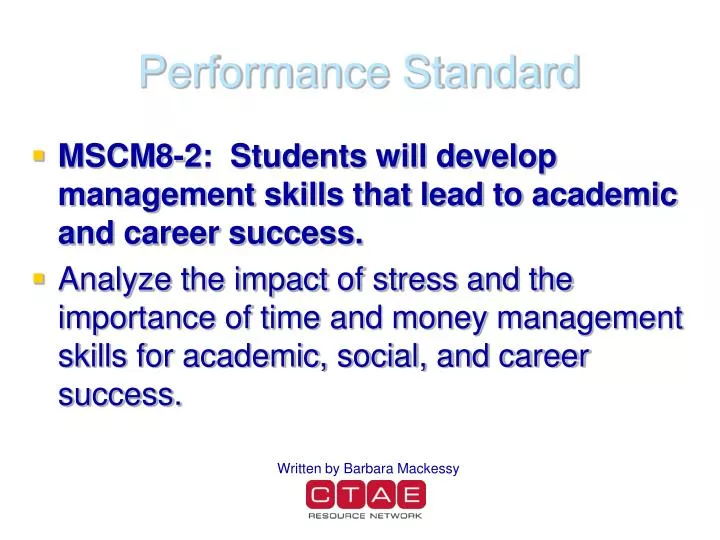 Performance Standard

MSCM8-2: Students will develop management skills that lead to academic and career success.

Analyze the impact of stress and the importance of time and money management skills for academic, social, and career success.

Written by Barbara Mackessy

CTAE
RESOURCE NETWORK